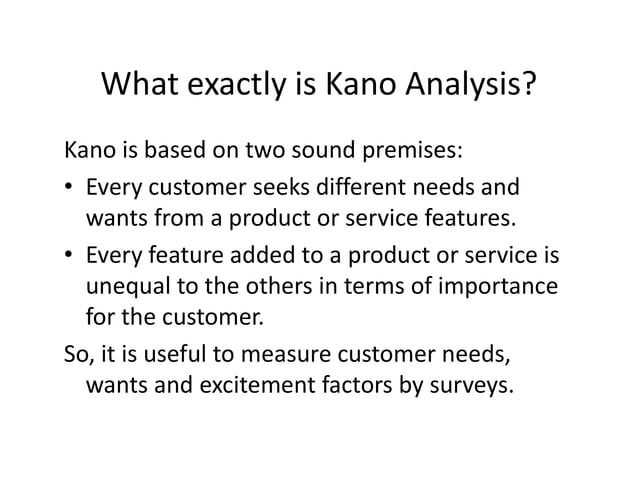 What exactly is Kano Analysis?

Kano is based on two sound premises:

• Every customer seeks different needs and wants from a product or service features.

• Every feature added to a product or service is unequal to the others in terms of importance for the customer.

So, it is useful to measure customer needs, wants and excitement factors by surveys.